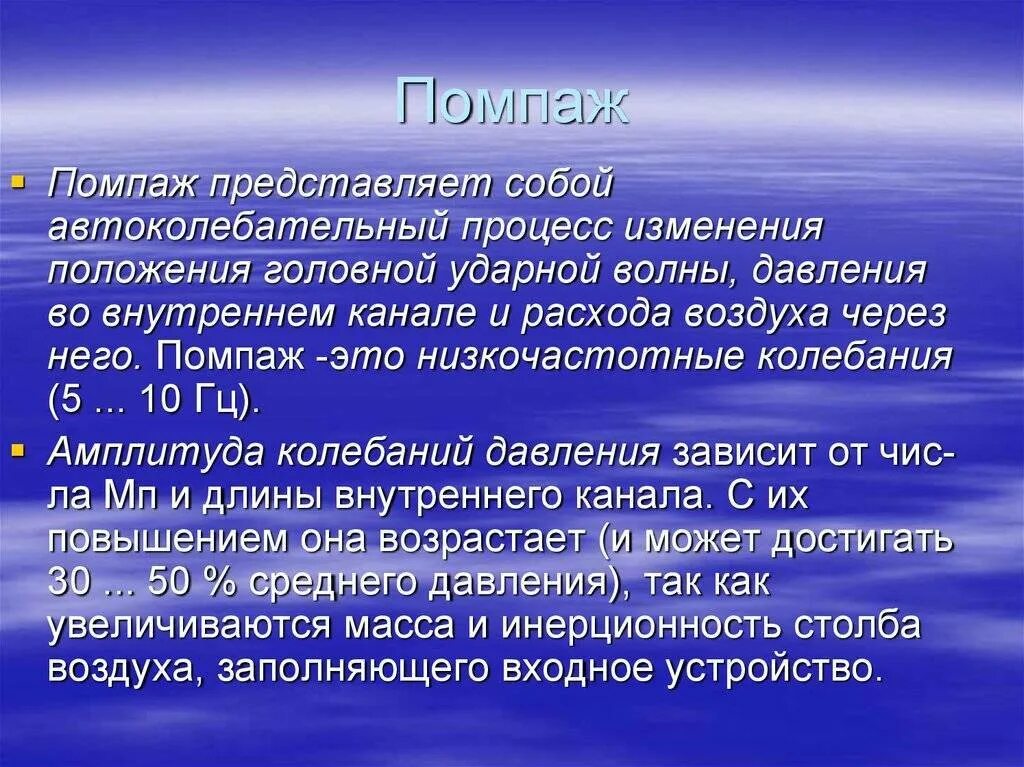 Помпаж

Помпаж представляет собой автоколебательный процесс изменения положения головной ударной волны, давления во внутреннем канале и расхода воздуха через него. Помпаж -это низкочастотные колебания (5 ... 10 Гц).

Амплитуда колебаний давления зависит от числа Мп и длины внутреннего канала. С их повышением она возрастает (и может достигать 30 ... 50 % среднего давления), так как увеличиваются масса и инерционность столба воздуха, заполняющего входное устройство.